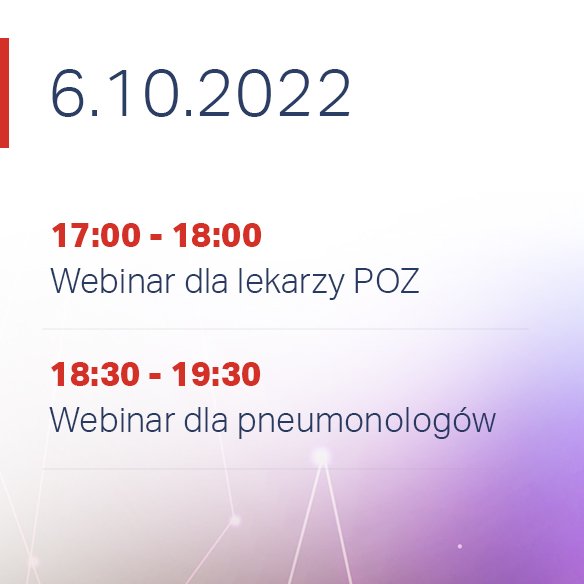 6.10.2022

17:00 - 18:00
Webinar dla lekarzy POZ

18:30 - 19:30
Webinar dla pneumonologów